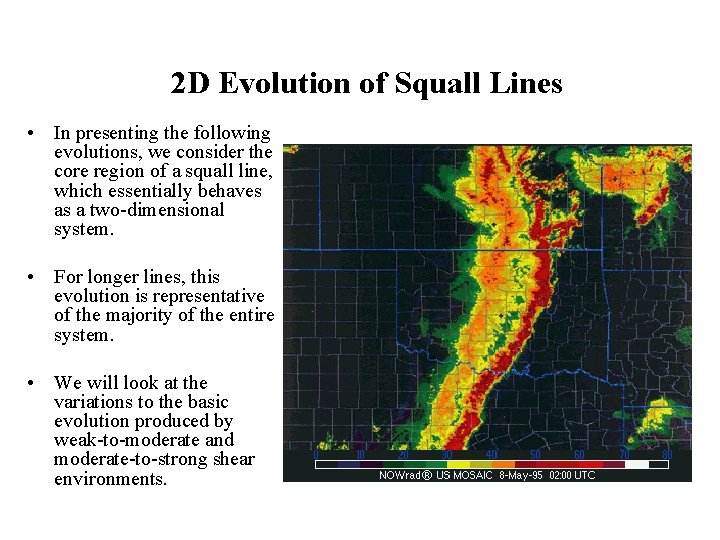 2D Evolution of Squall Lines

• In presenting the following evolutions, we consider the core region of a squall line, which essentially behaves as a two-dimensional system.

• For longer lines, this evolution is representative of the majority of the entire system.

• We will look at the variations to the basic evolution produced by weak-to-moderate and moderate-to-strong shear environments.

0 10 20 30 40 50 60 70 80

NOWrad® US MOSAIC 8-May-95 02:00 UTC